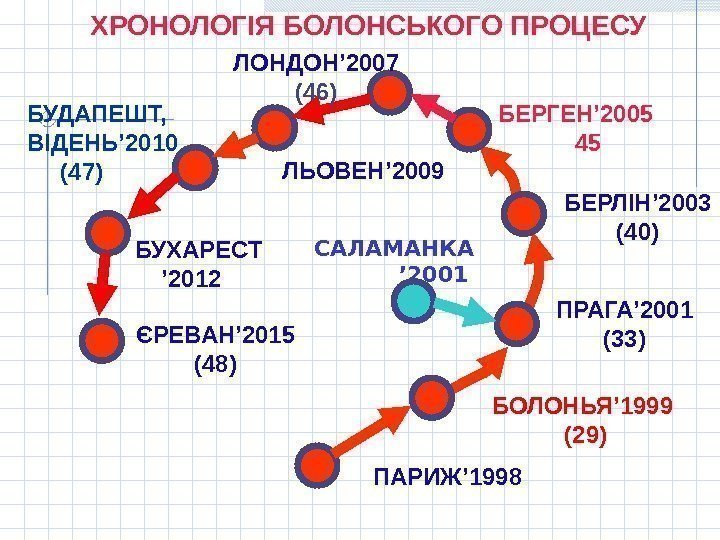 ХРОНОЛОГІЯ БОЛОНСЬКОГО ПРОЦЕСУ

ЛОНДОН’2007 (46)

БУДАПЕШТ, ВІДЕНЬ’2010 (47)

БЕРГЕН’2005 45

ЛЬОВЕН’2009

БЕРЛІН’2003 (40)

БУХАРЕСТ ’2012

САЛАМАНКА ’2001

ПРАГА’2001 (33)

ЄРЕВАН’2015 (48)

БОЛОНЬЯ’1999 (29)

ПАРИЖ’1998